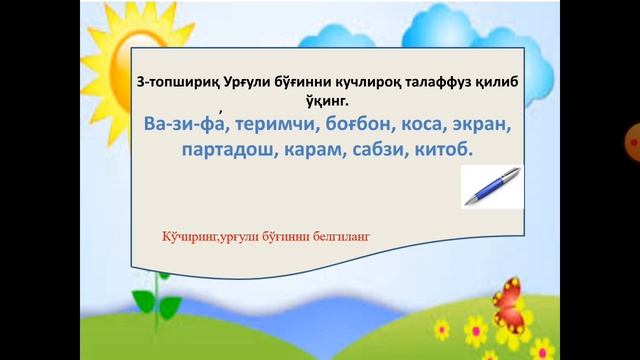 3-топшириқ Урғули бўғинни кучлироқ талаффуз қилиб ўқинг.

Ва-зи-фа́, теримчи, боғбон, коса, экран, партадош, карам, сабзи, китоб.

Кўчиринг,урғули бўғинни белгиланг